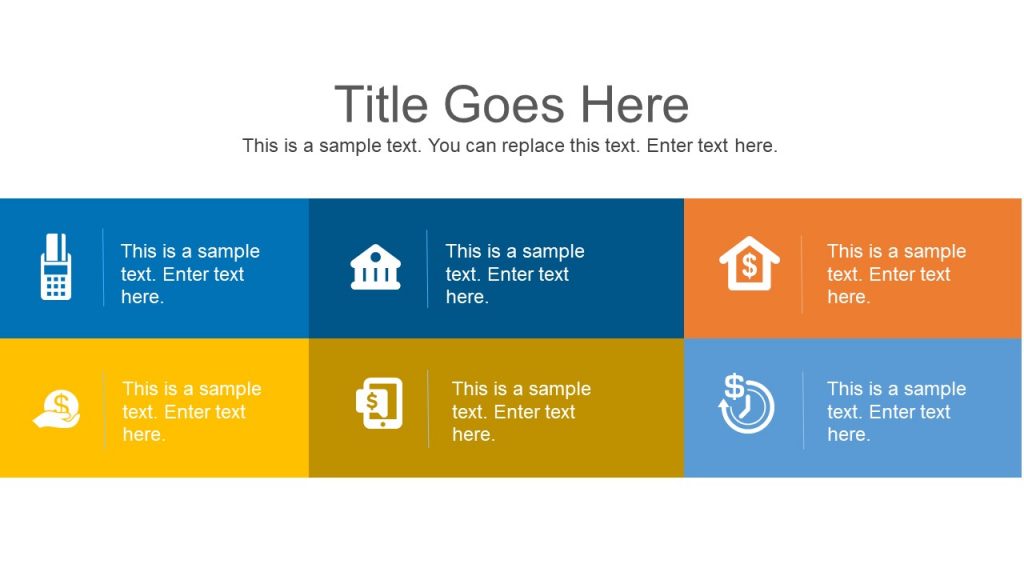 Title Goes Here

This is a sample text. You can replace this text. Enter text here.

This is a sample text. Enter text here.

This is a sample text. Enter text here.

This is a sample text. Enter text here.

This is a sample text. Enter text here.

This is a sample text. Enter text here.

This is a sample text. Enter text here.